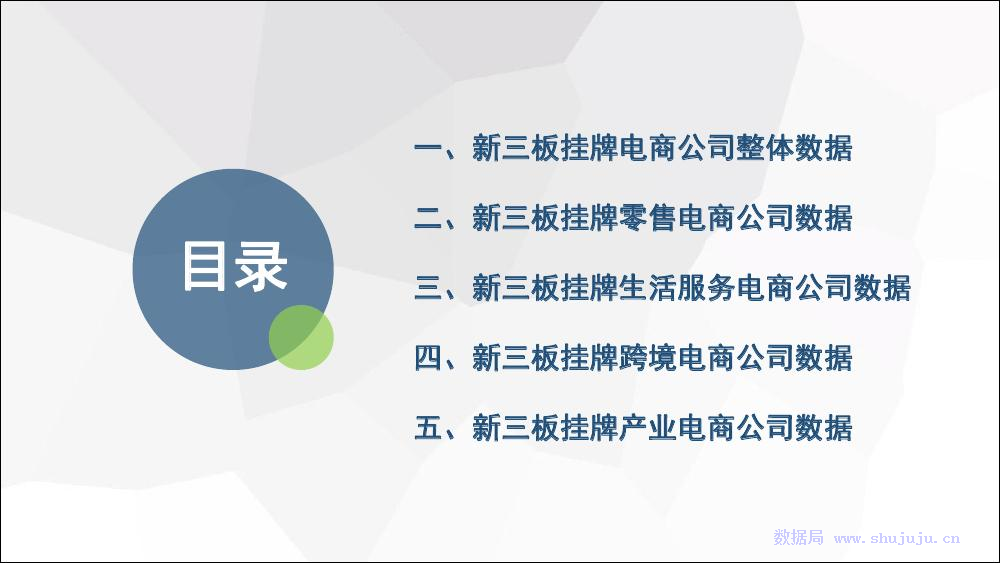 目录

一、新三板挂牌电商公司整体数据

二、新三板挂牌零售电商公司数据

三、新三板挂牌生活服务电商公司数据

四、新三板挂牌跨境电商公司数据

五、新三板挂牌产业电商公司数据

数据局 www.shujuju.cn